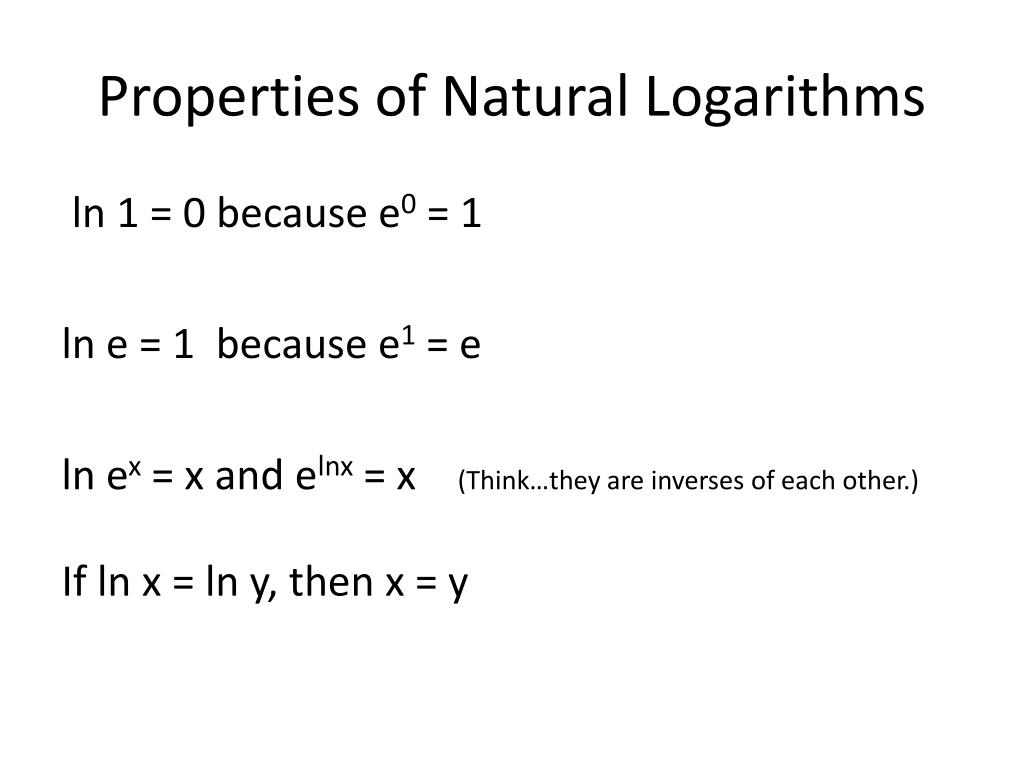 Properties of Natural Logarithms

$\ln 1 = 0$ because $e^0 = 1$

$\ln e = 1$ because $e^1 = e$

$\ln e^x = x$ and $e^{\ln x} = x$ (Think…they are inverses of each other.)

If $\ln x = \ln y$, then $x = y$